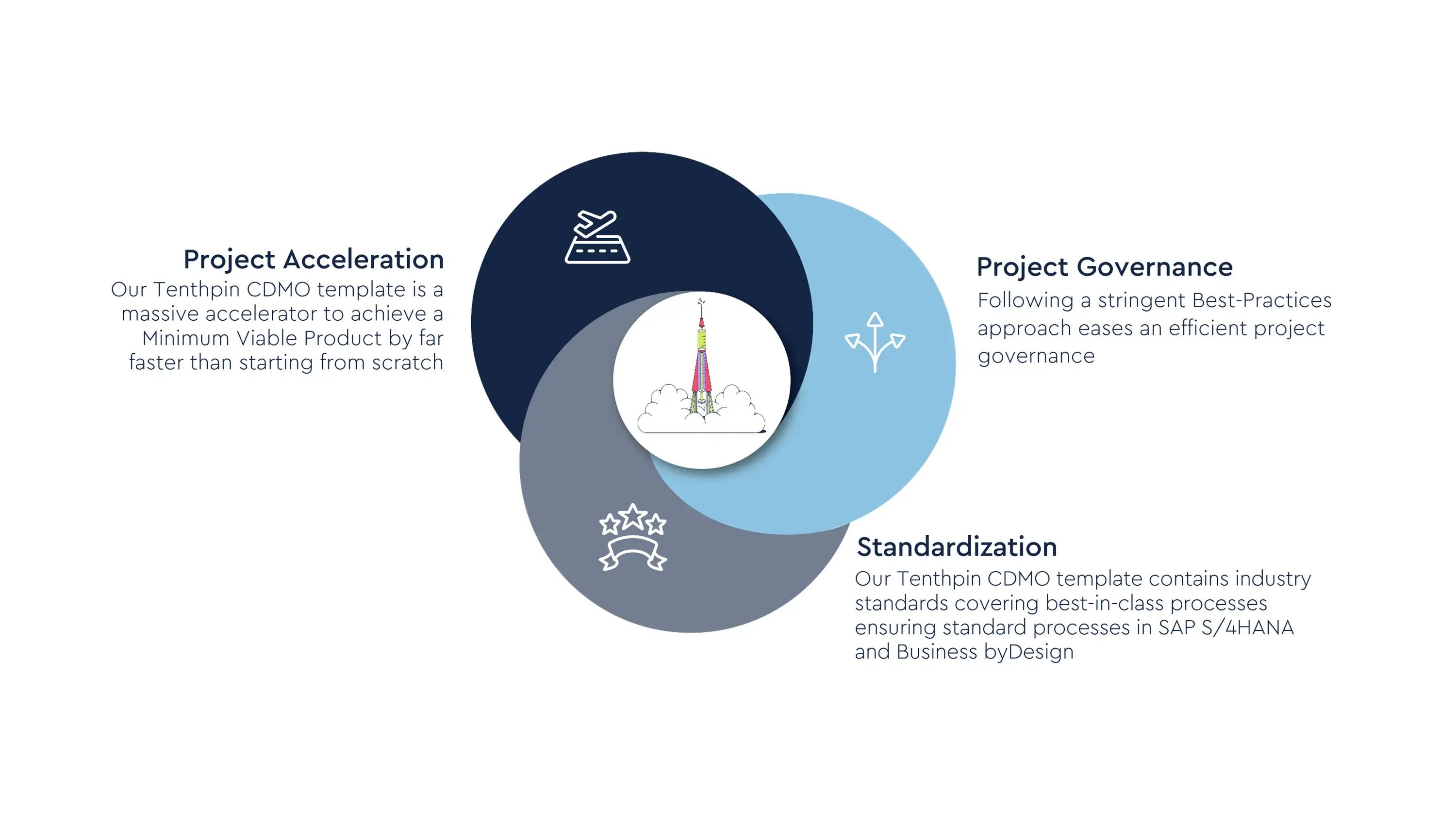 Project Acceleration
Our Tenthpin CDMO template is a massive accelerator to achieve a Minimum Viable Product by far faster than starting from scratch

Project Governance
Following a stringent Best-Practices approach eases an efficient project governance

Standardization
Our Tenthpin CDMO template contains industry standards covering best-in-class processes ensuring standard processes in SAP S/4HANA and Business byDesign